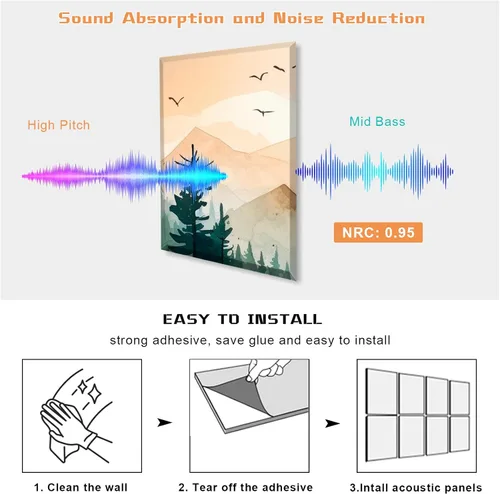 Sound Absorption and Noise Reduction

High Pitch

Mid Bass

NRC: 0.95

EASY TO INSTALL

strong adhesive, save glue and easy to install

1. Clean the wall

2. Tear off the adhesive

3.Intall acoustic panels